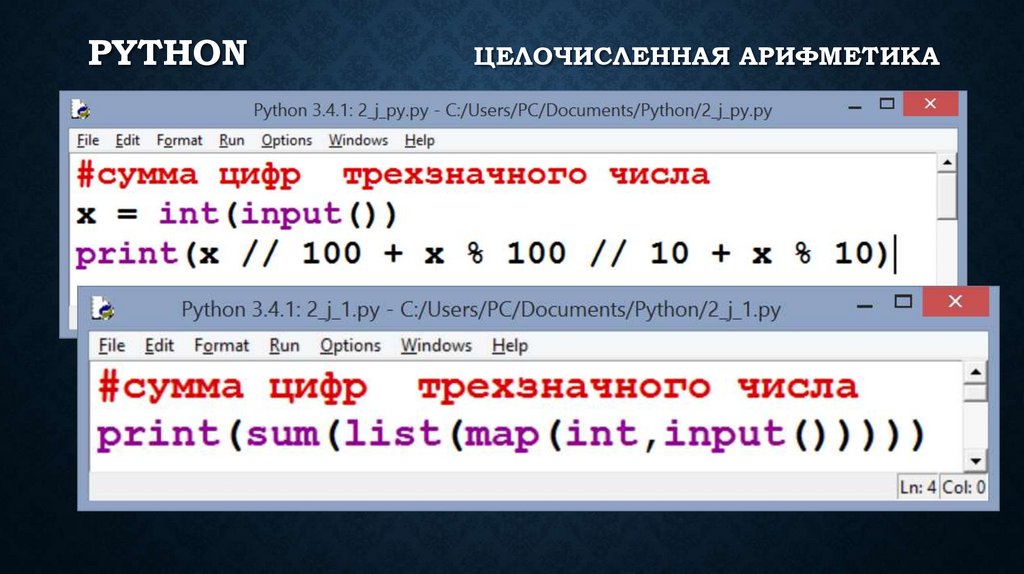 PYTHON

ЦЕЛОЧИСЛЕННАЯ АРИФМЕТИКА

Python 3.4.1: 2_j_py.py - C:/Users/PC/Documents/Python/2_j_py.py

File Edit Format Run Options Windows Help

#сумма цифр трехзначного числа
x = int(input())
print(x // 100 + x % 100 // 10 + x % 10)

Python 3.4.1: 2_j_1.py - C:/Users/PC/Documents/Python/2_j_1.py

File Edit Format Run Options Windows Help

#сумма цифр трехзначного числа
print(sum(list(map(int,input()))))

Ln: 4 Col: 0